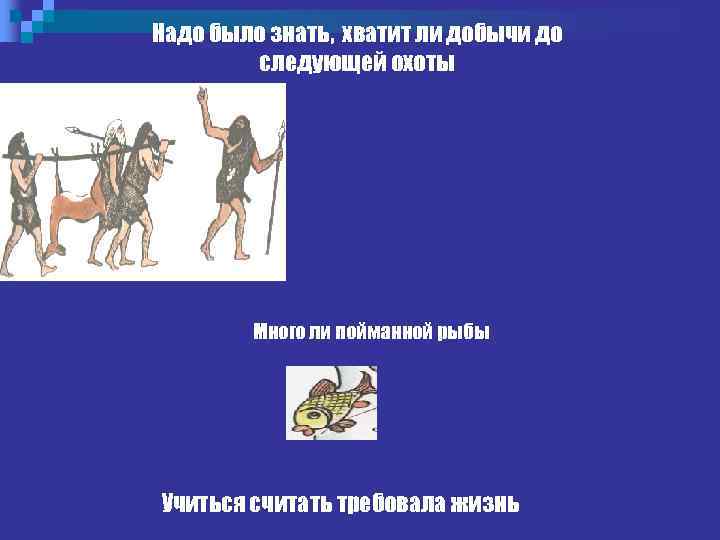 Надо было знать, хватит ли добычи до следующей охоты

Много ли пойманной рыбы

Учиться считать требовала жизнь